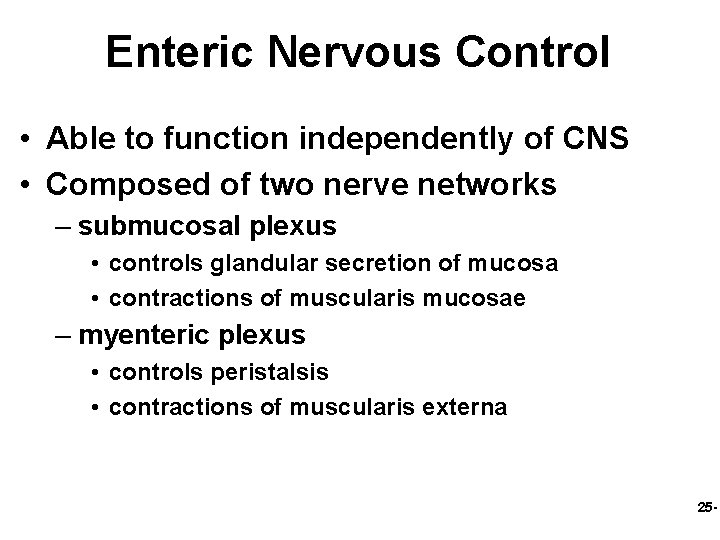 Enteric Nervous Control

• Able to function independently of CNS
• Composed of two nerve networks
– submucosal plexus
• controls glandular secretion of mucosa
• contractions of muscularis mucosae
– myenteric plexus
• controls peristalsis
• contractions of muscularis externa

25-